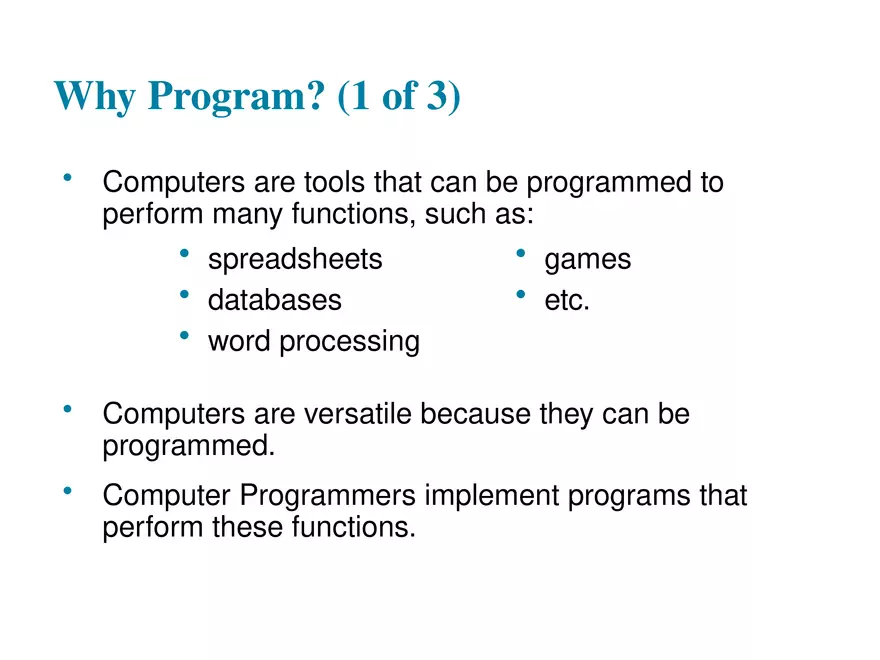 Why Program? (1 of 3)

• Computers are tools that can be programmed to perform many functions, such as:

• spreadsheets
• databases
• word processing

• games
• etc.

• Computers are versatile because they can be programmed.

• Computer Programmers implement programs that perform these functions.